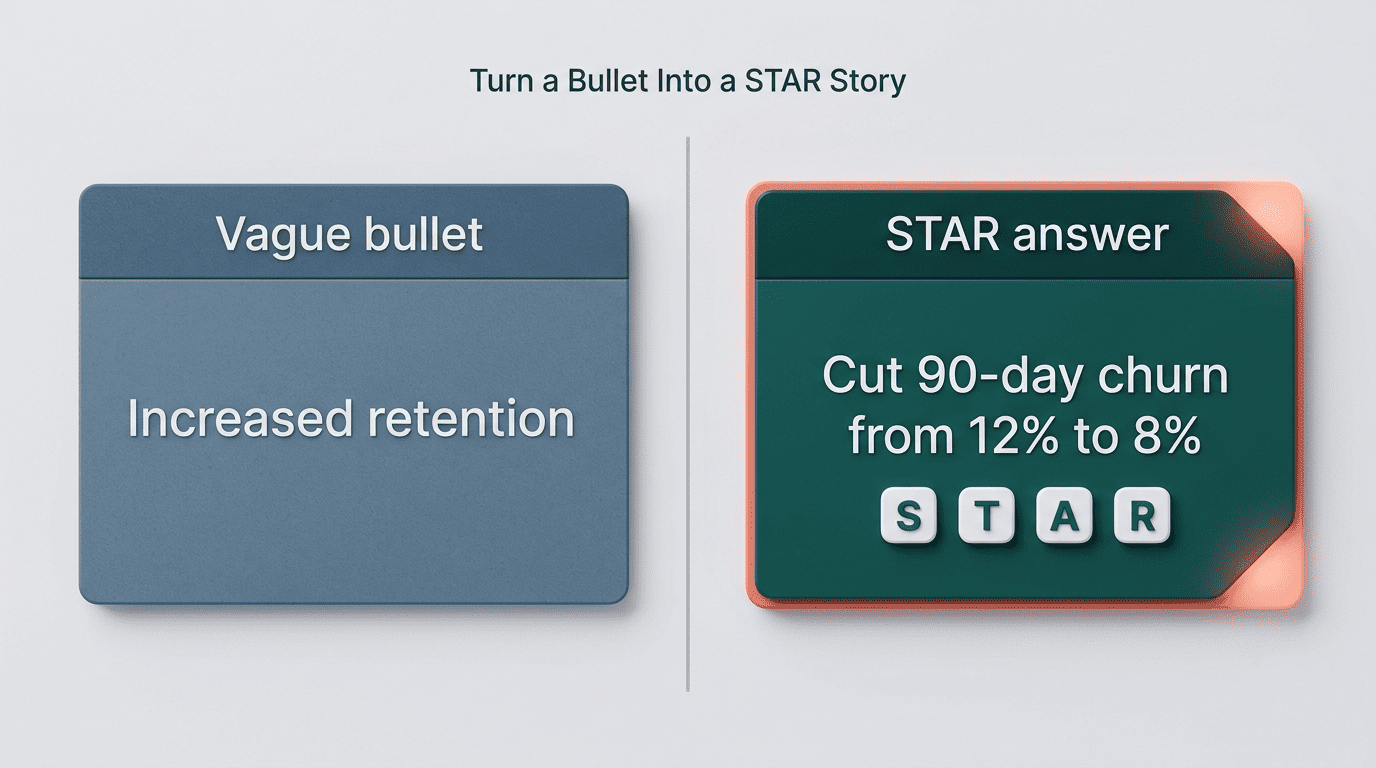 Turn a Bullet Into a STAR Story

Vague bullet

Increased retention

STAR answer

Cut 90-day churn from 12% to 8%

S T A R